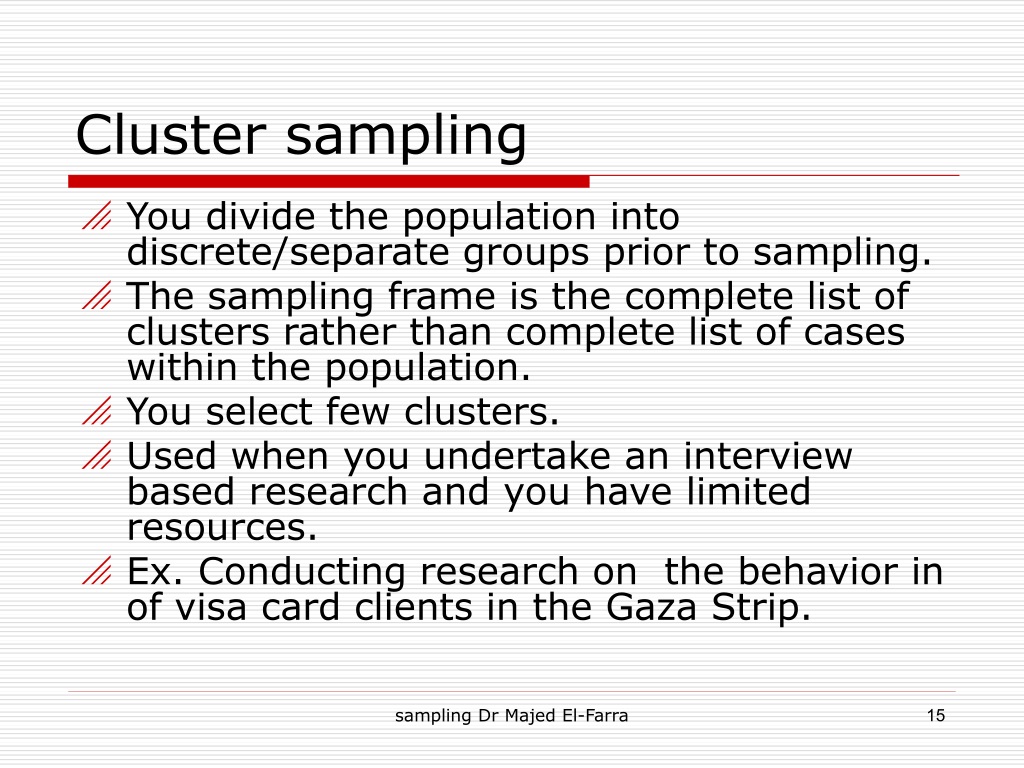 Cluster sampling

You divide the population into discrete/separate groups prior to sampling.

The sampling frame is the complete list of clusters rather than complete list of cases within the population.

You select few clusters.

Used when you undertake an interview based research and you have limited resources.

Ex. Conducting research on the behavior in of visa card clients in the Gaza Strip.

sampling Dr Majed El-Farra

15